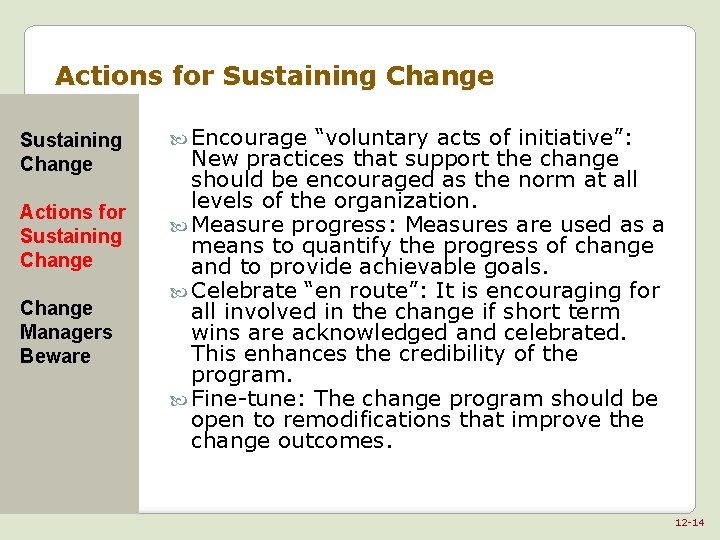 Actions for Sustaining Change

Sustaining Change

Actions for Sustaining Change

Change Managers Beware

Encourage “voluntary acts of initiative”: New practices that support the change should be encouraged as the norm at all levels of the organization.

Measure progress: Measures are used as a means to quantify the progress of change and to provide achievable goals.

Celebrate “en route”: It is encouraging for all involved in the change if short term wins are acknowledged and celebrated. This enhances the credibility of the program.

Fine-tune: The change program should be open to remodifications that improve the change outcomes.

12-14